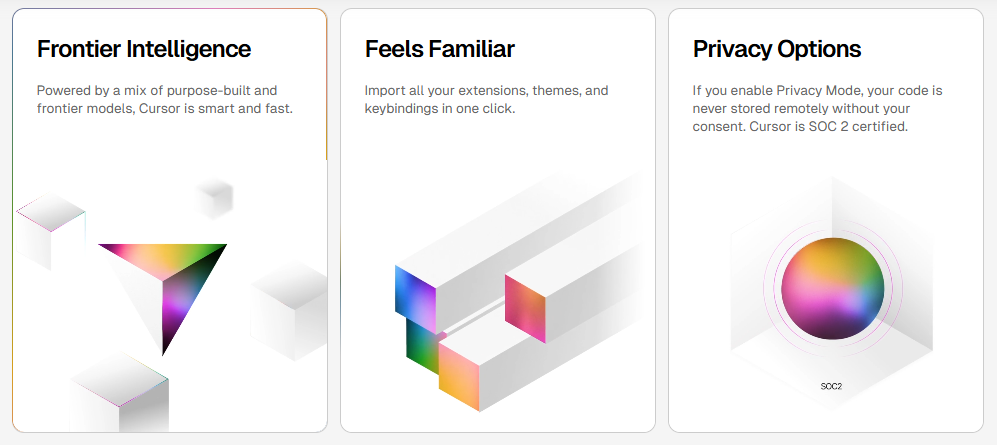 Frontier Intelligence

Powered by a mix of purpose-built and frontier models, Cursor is smart and fast.

Feels Familiar

Import all your extensions, themes, and keybindings in one click.

Privacy Options

If you enable Privacy Mode, your code is never stored remotely without your consent. Cursor is SOC 2 certified.

SOC2